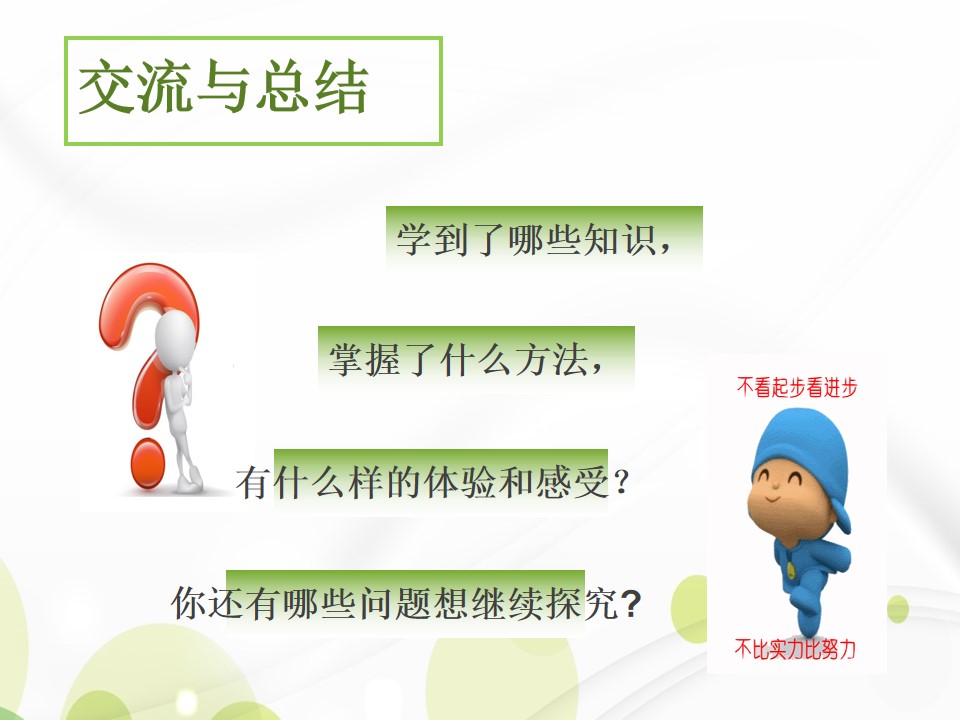 交流与总结

学到了哪些知识，

掌握了什么方法，

有什么样的体验和感受？

你还有哪些问题想继续探究？

不看起步看进步

不比实力比努力